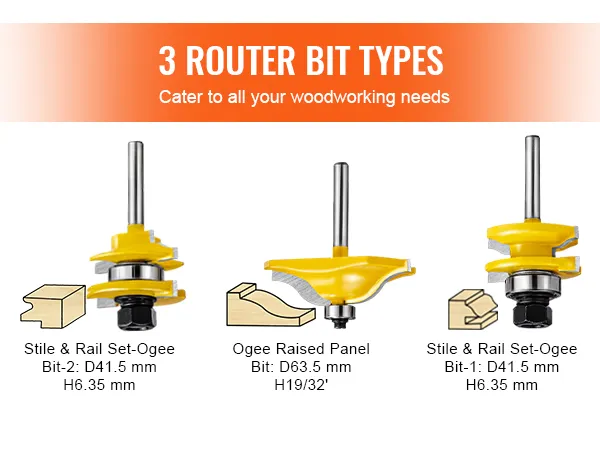 3 ROUTER BIT TYPES
Cater to all your woodworking needs

Stile & Rail Set-Ogee Bit-2: D41.5 mm H6.35 mm

Ogee Raised Panel Bit: D63.5 mm H19/32'

Stile & Rail Set-Ogee Bit-1: D41.5 mm H6.35 mm